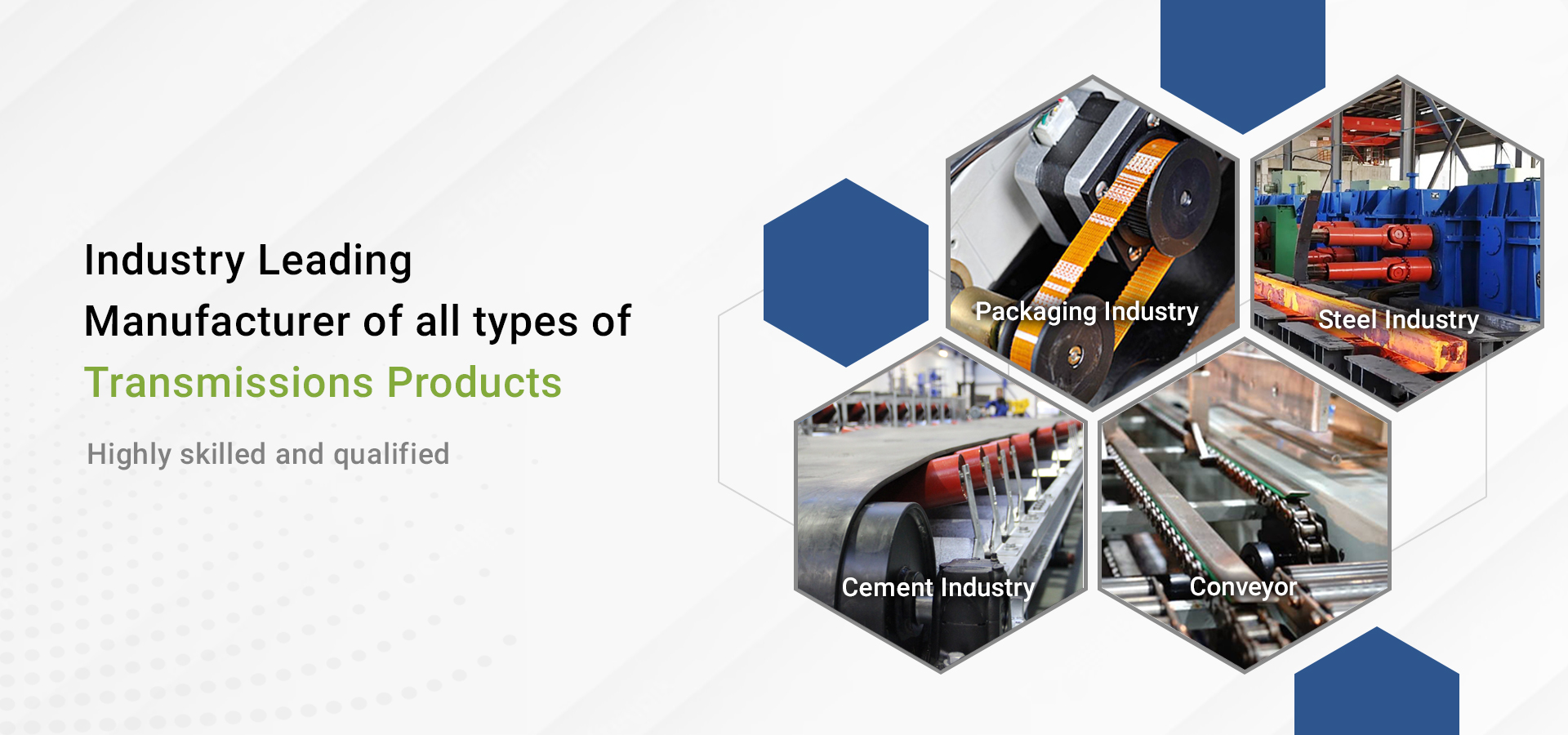 Industry Leading
Manufacturer of all types of
Transmissions Products

Highly skilled and qualified

Packaging Industry

Steel Industry

Cement Industry

Conveyor